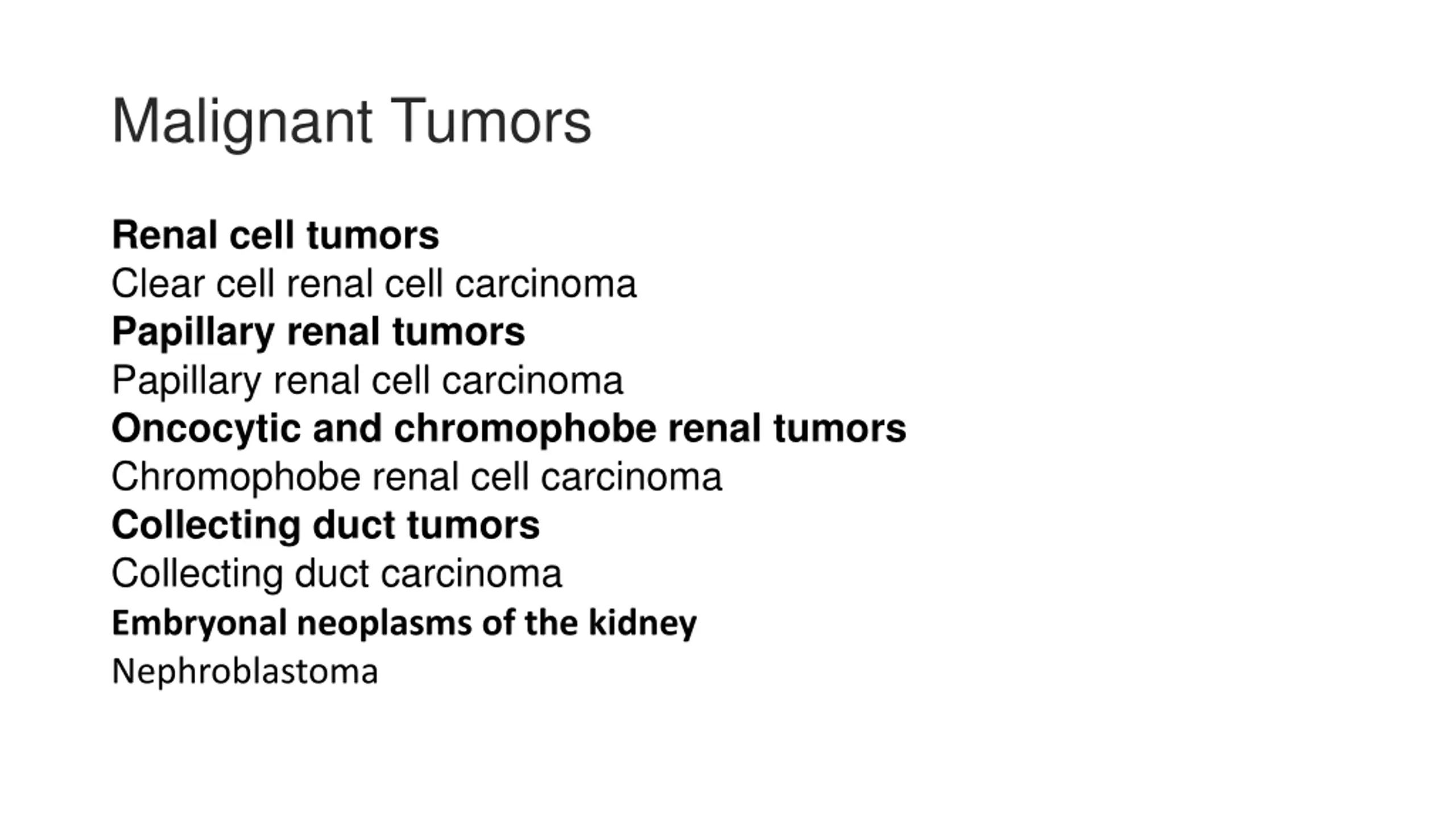 Malignant Tumors

Renal cell tumors
Clear cell renal cell carcinoma
Papillary renal tumors
Papillary renal cell carcinoma
Oncocytic and chromophobe renal tumors
Chromophobe renal cell carcinoma
Collecting duct tumors
Collecting duct carcinoma
Embryonal neoplasms of the kidney
Nephroblastoma